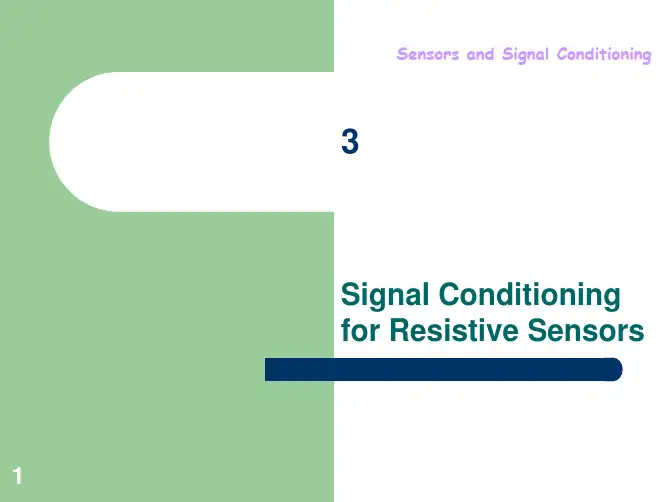 Sensors and Signal Conditioning

3

Signal Conditioning for Resistive Sensors

1